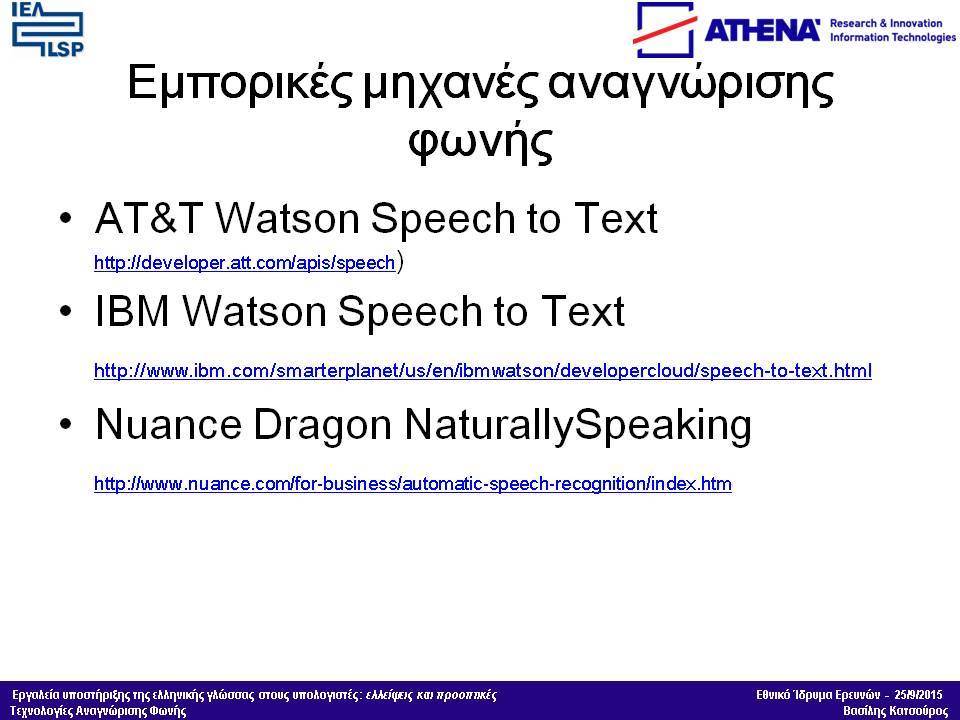 ΙΕΛ
ILSP

ATHENA Research & Innovation Information Technologies

Εμπορικές μηχανές αναγνώρισης φωνής

• AT&T Watson Speech to Text
http://developer.att.com/apis/speech)

• IBM Watson Speech to Text
http://www.ibm.com/smarterplanet/us/en/ibmwatson/developercloud/speech-to-text.html

• Nuance Dragon NaturallySpeaking
http://www.nuance.com/for-business/automatic-speech-recognition/index.htm

Εργαλεία υποστήριξης της ελληνικής γλώσσας στους υπολογιστές: ελλείψεις και προοπτικές
Τεχνολογίες Αναγνώρισης Φωνής

Εθνικό Ίδρυμα Ερευνών - 25/9/2015
Βασίλης Κατσούρος